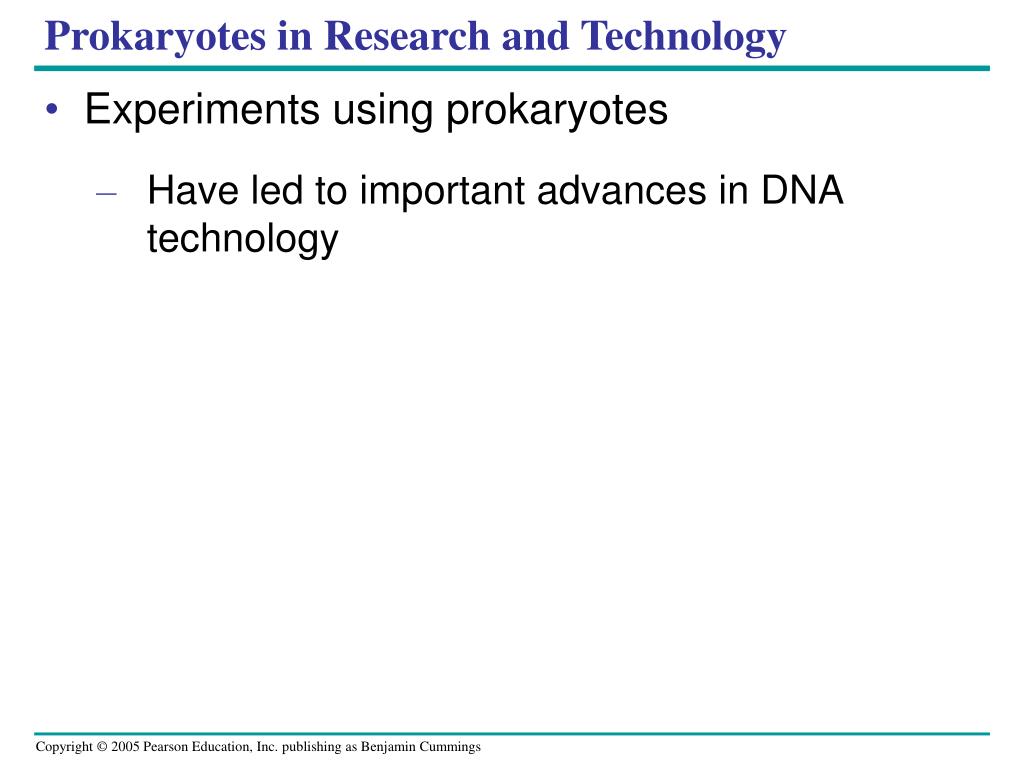 Prokaryotes in Research and Technology

• Experiments using prokaryotes

– Have led to important advances in DNA technology

Copyright © 2005 Pearson Education, Inc. publishing as Benjamin Cummings